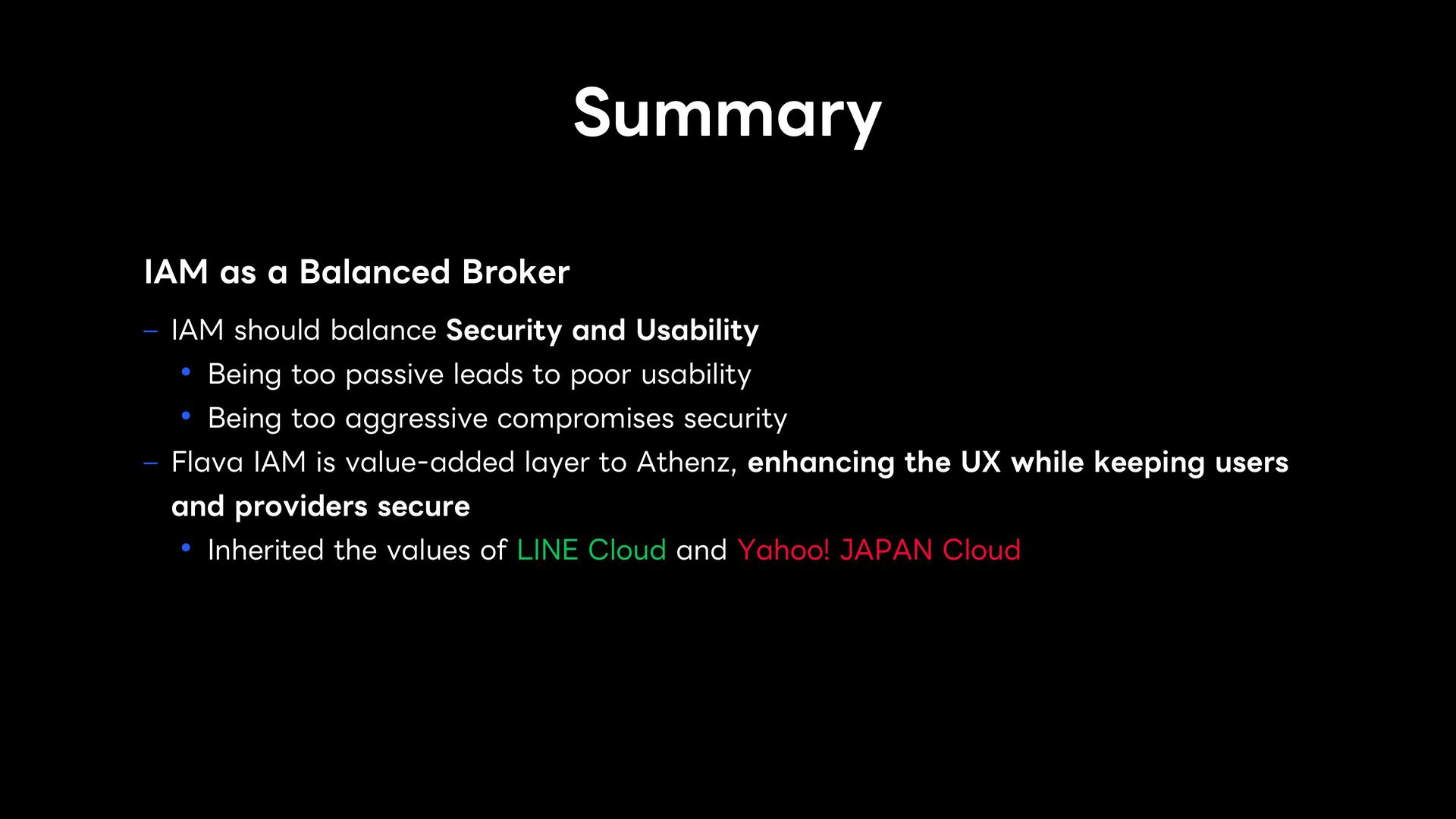 Summary

IAM as a Balanced Broker

– IAM should balance Security and Usability
 • Being too passive leads to poor usability
 • Being too aggressive compromises security
– Flava IAM is value-added layer to Athenz, enhancing the UX while keeping users and providers secure
 • Inherited the values of LINE Cloud and Yahoo! JAPAN Cloud